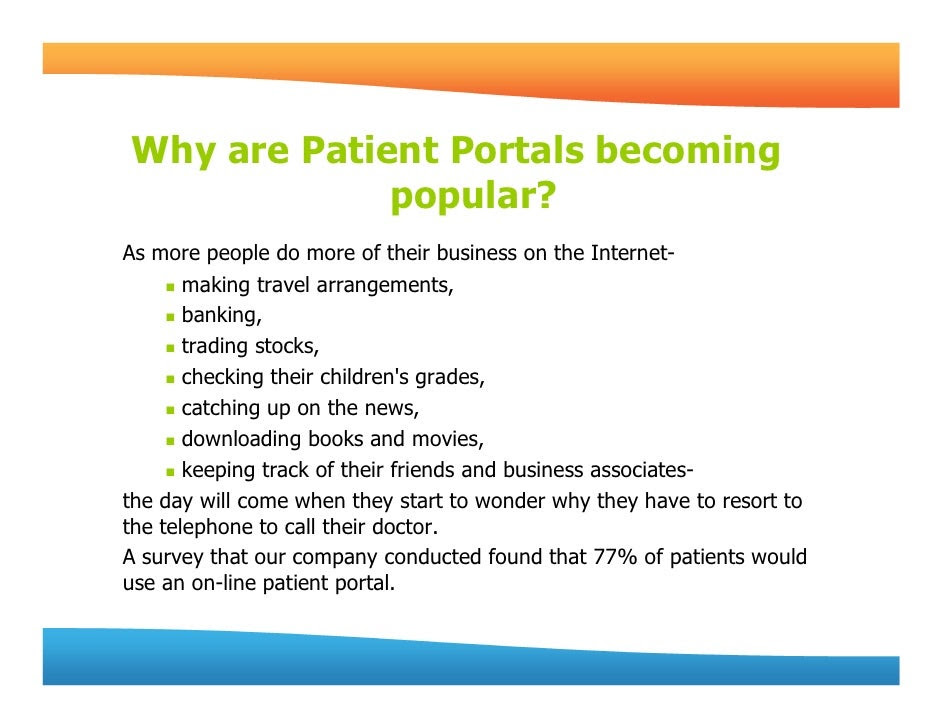 Why are Patient Portals becoming popular?

As more people do more of their business on the Internet-

- making travel arrangements,
- banking,
- trading stocks,
- checking their children's grades,
- catching up on the news,
- downloading books and movies,
- keeping track of their friends and business associates-

the day will come when they start to wonder why they have to resort to the telephone to call their doctor.

A survey that our company conducted found that 77% of patients would use an on-line patient portal.